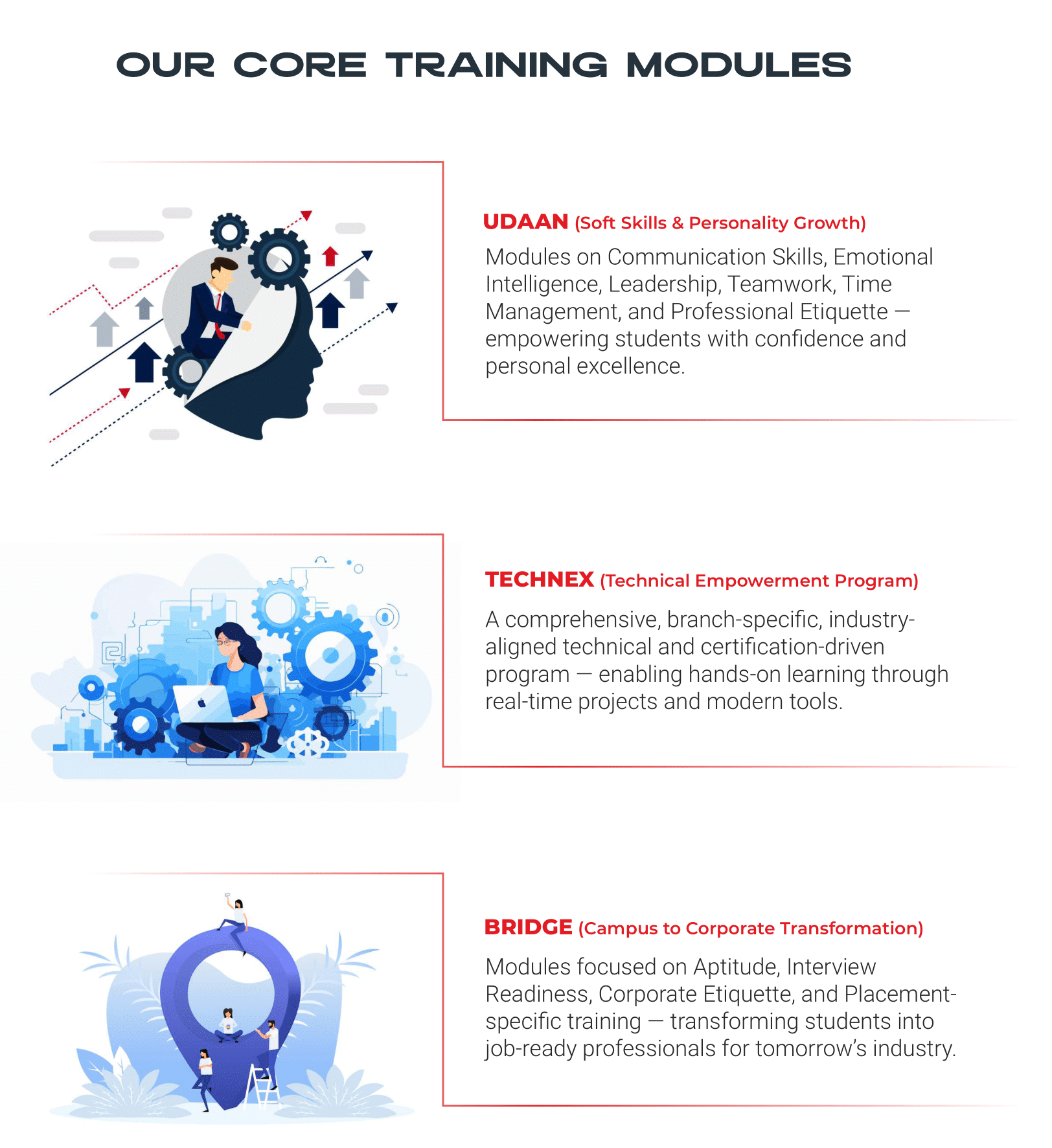 OUR CORE TRAINING MODULES

UDAAN (Soft Skills & Personality Growth)

Modules on Communication Skills, Emotional Intelligence, Leadership, Teamwork, Time Management, and Professional Etiquette — empowering students with confidence and personal excellence.

TECHNEX (Technical Empowerment Program)

A comprehensive, branch-specific, industry-aligned technical and certification-driven program — enabling hands-on learning through real-time projects and modern tools.

BRIDGE (Campus to Corporate Transformation)

Modules focused on Aptitude, Interview Readiness, Corporate Etiquette, and Placement-specific training — transforming students into job-ready professionals for tomorrow's industry.